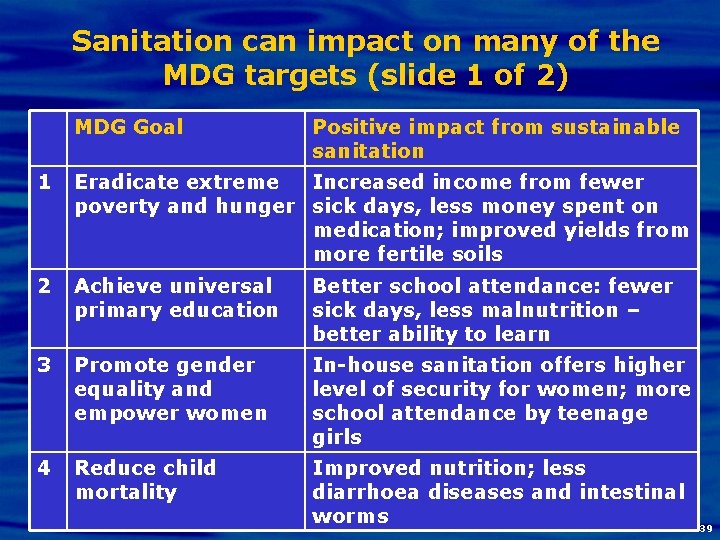 Sanitation can impact on many of the MDG targets (slide 1 of 2)

| | MDG Goal | Positive impact from sustainable sanitation |
|---|---|---|
| 1 | Eradicate extreme poverty and hunger | Increased income from fewer sick days, less money spent on medication; improved yields from more fertile soils |
| 2 | Achieve universal primary education | Better school attendance: fewer sick days, less malnutrition – better ability to learn |
| 3 | Promote gender equality and empower women | In-house sanitation offers higher level of security for women; more school attendance by teenage girls |
| 4 | Reduce child mortality | Improved nutrition; less diarrhoea diseases and intestinal worms |

39